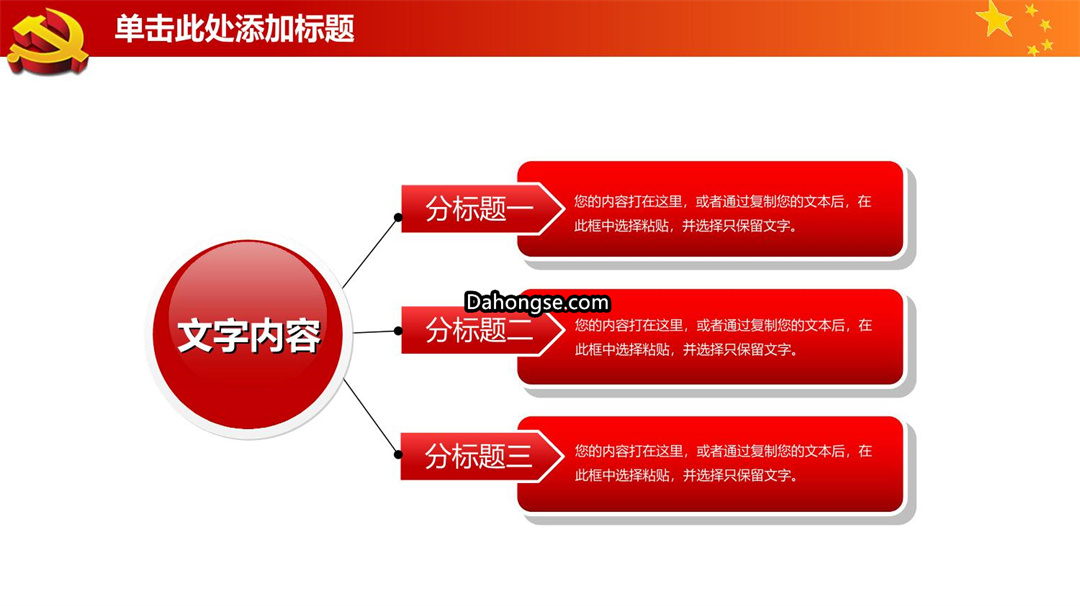 单击此处添加标题

文字内容

分标题一

您的内容打在这里，或者通过复制您的文本后，在此框中选择粘贴，并选择只保留文字。

Dahongse.com

分标题二

您的内容打在这里，或者通过复制您的文本后，在此框中选择粘贴，并选择只保留文字。

分标题三

您的内容打在这里，或者通过复制您的文本后，在此框中选择粘贴，并选择只保留文字。